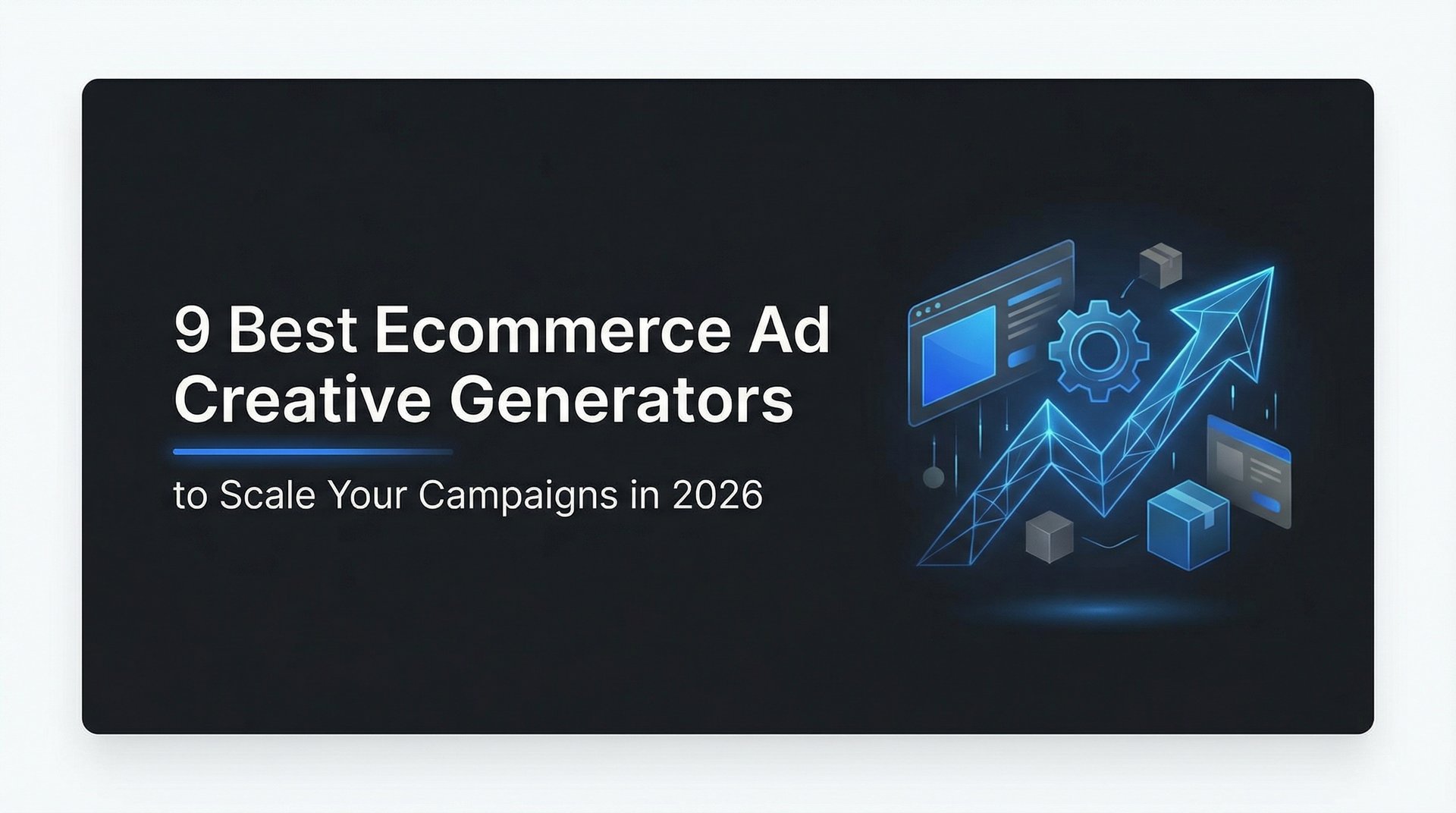 9 Best Ecommerce Ad Creative Generators

to Scale Your Campaigns in 2026